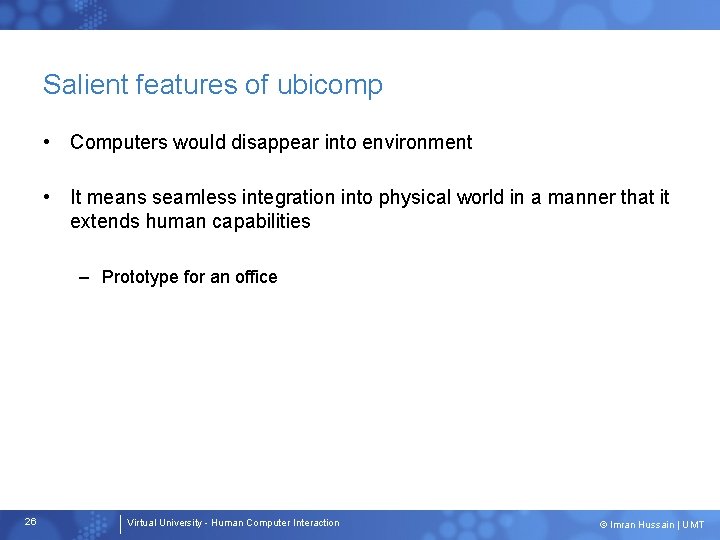 Salient features of ubicomp

• Computers would disappear into environment

• It means seamless integration into physical world in a manner that it extends human capabilities

– Prototype for an office

26

Virtual University - Human Computer Interaction

© Imran Hussain | UMT